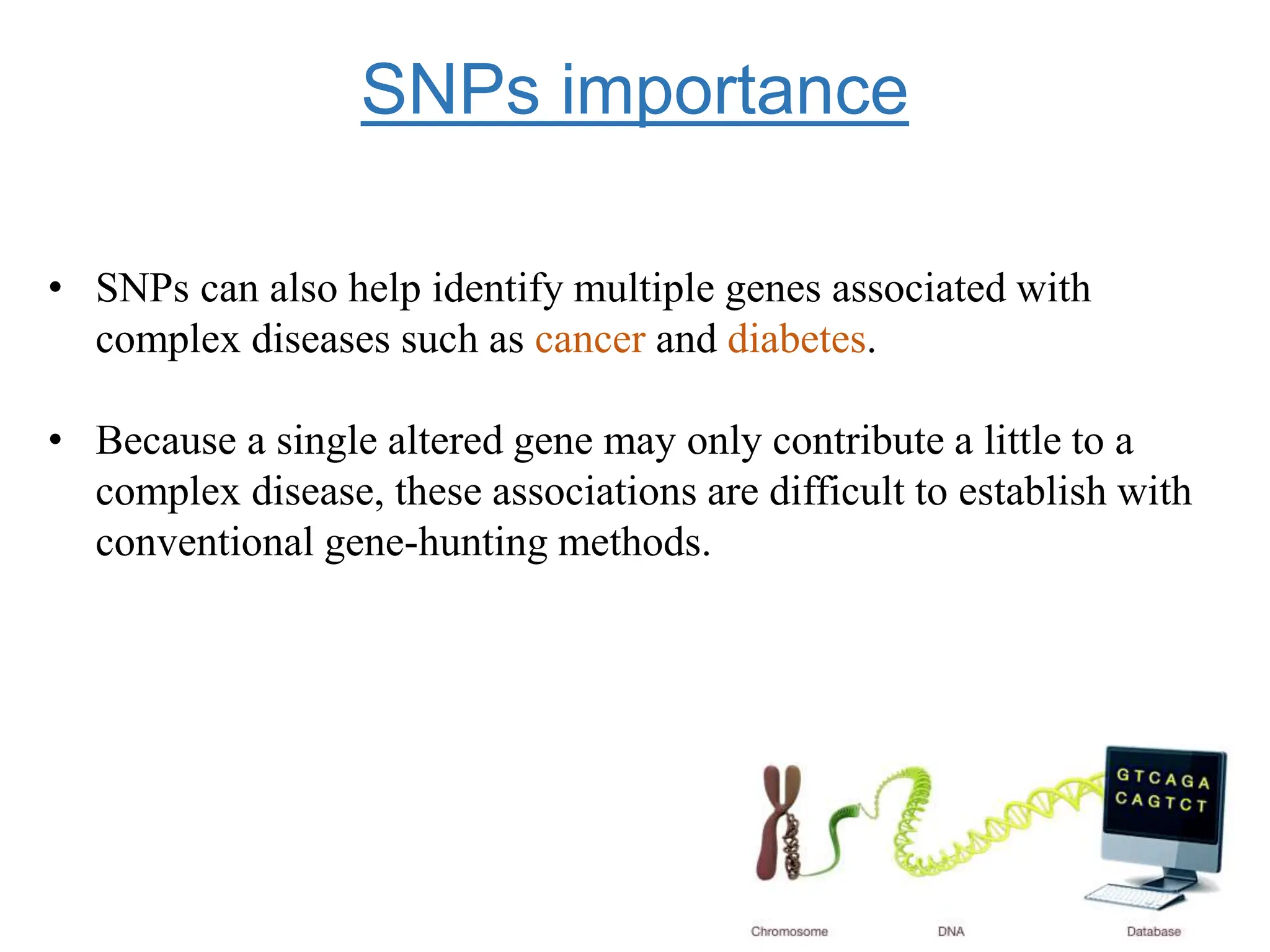 SNPs importance

• SNPs can also help identify multiple genes associated with complex diseases such as cancer and diabetes.

• Because a single altered gene may only contribute a little to a complex disease, these associations are difficult to establish with conventional gene-hunting methods.

GTCAGA
CAGTCT

Chromosome
DNA
Database